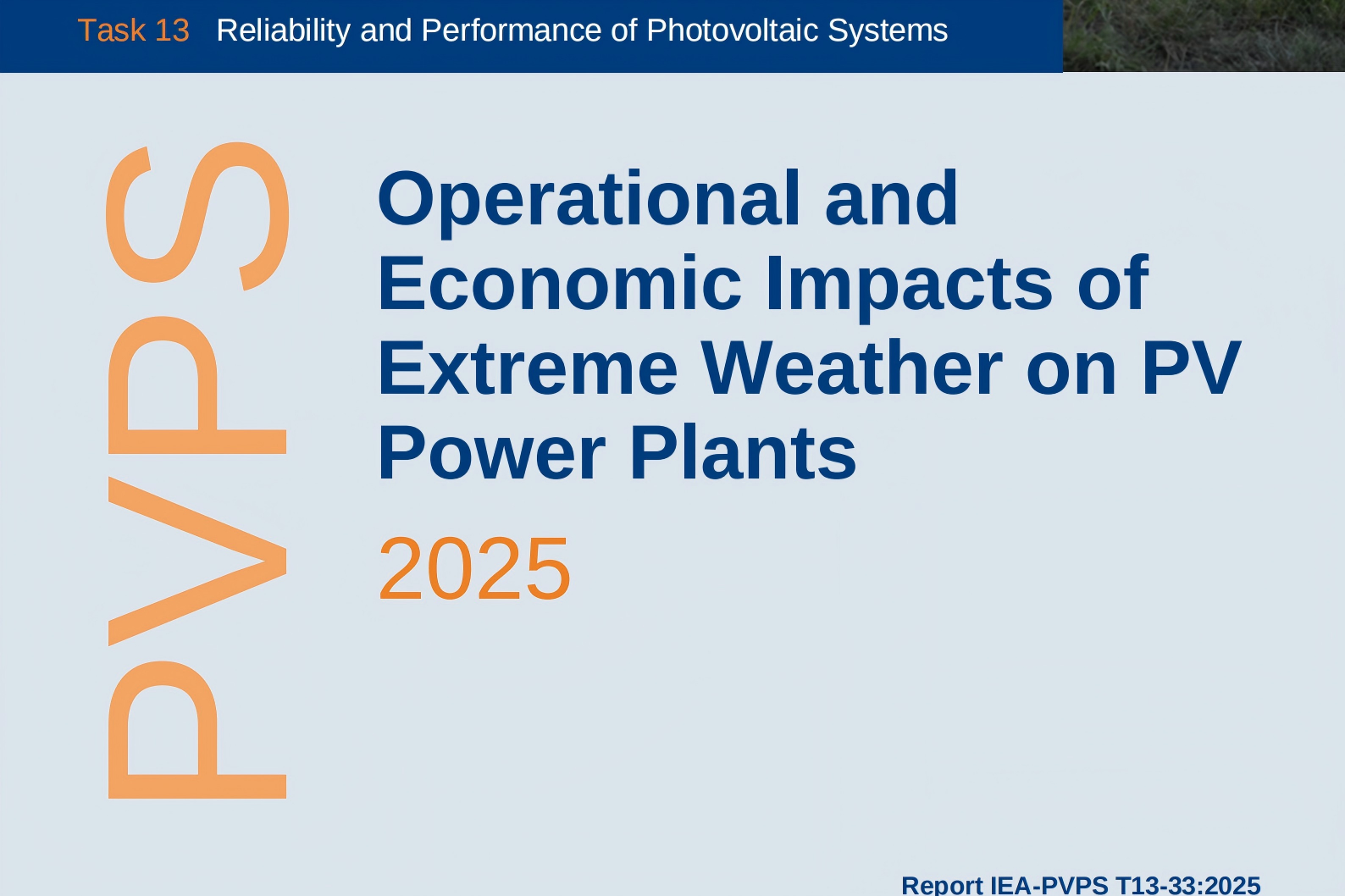 Task 13 Reliability and Performance of Photovoltaic Systems

PVPS

Operational and Economic Impacts of Extreme Weather on PV Power Plants

2025

Report IEA-PVPS T13-33:2025